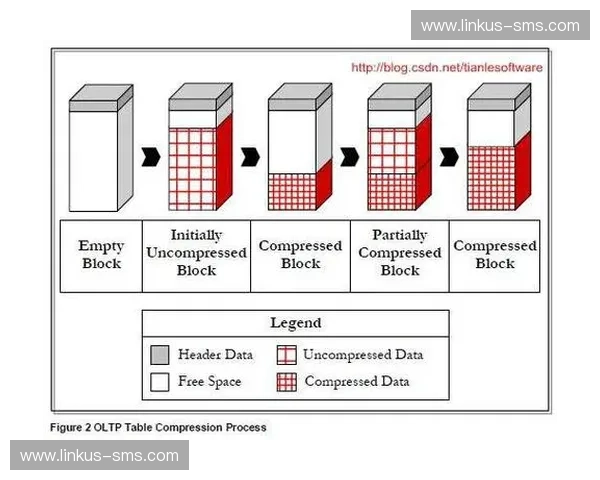 www.linkus-sms.com

http://blog.csdn.net/tianlesoftware

| Empty Block | Initially Uncompressed Block | Compressed Block | Partially Compressed Block | Compressed Block |
|---|---|---|---|---|

Legend

Header Data
Uncompressed Data
Free Space
Compressed Data

Figure 2 OLTP Table Compression Process

www.linkus-sms.com